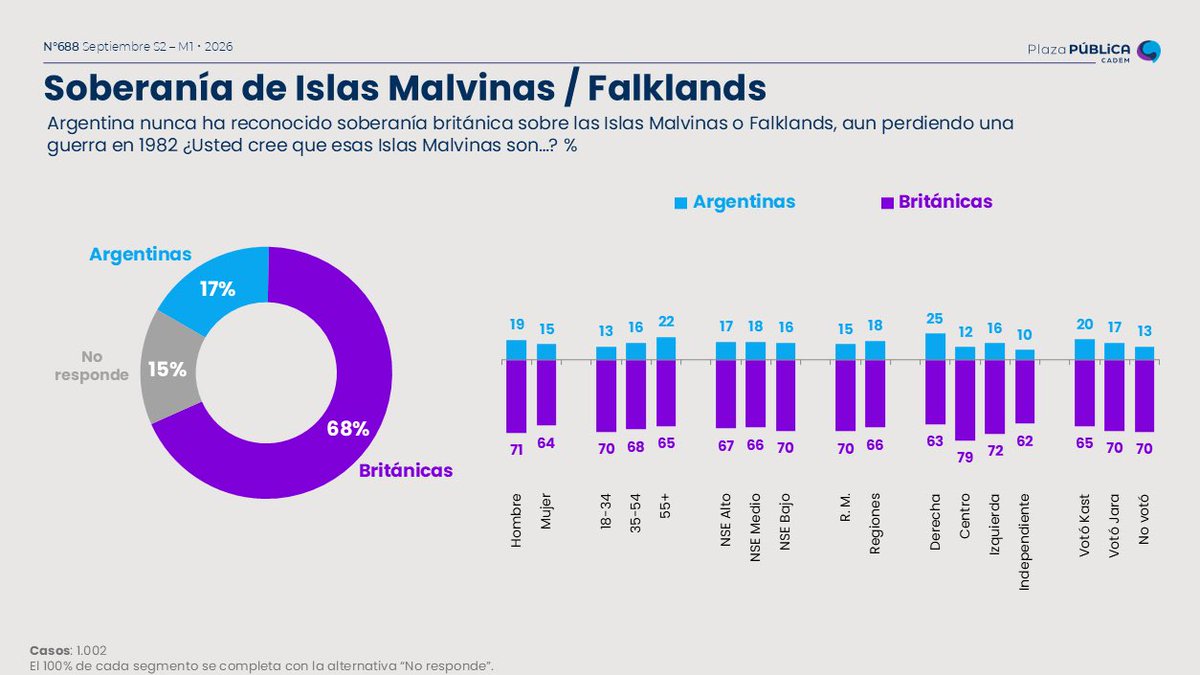 N°688 Septiembre S2 – M1 • 2026

Plaza PÚBLICA CADEM

Soberanía de Islas Malvinas / Falklands

Argentina nunca ha reconocido soberanía británica sobre las Islas Malvinas o Falklands, aun perdiendo una guerra en 1982 ¿Usted cree que esas Islas Malvinas son...? %

Argentinas 17%
No responde 15%
68% Británicas

Argentinas Británicas

| | Hombre | Mujer | 18-34 | 35-54 | 55+ | NSE Alto | NSE Medio | NSE Bajo | R. M. | Regiones | Derecha | Centro | Izquierda | Independiente | Votó Kast | Votó Jara | No votó |
|---|---|---|---|---|---|---|---|---|---|---|---|---|---|---|---|---|---|
| Argentinas | 19 | 15 | 13 | 16 | 22 | 17 | 18 | 16 | 15 | 18 | 25 | 12 | 16 | 10 | 20 | 17 | 13 |
| Británicas | 71 | 64 | 70 | 68 | 65 | 67 | 66 | 70 | 70 | 66 | 63 | 79 | 72 | 62 | 65 | 70 | 70 |

Casos: 1.002
El 100% de cada segmento se completa con la alternativa "No responde".